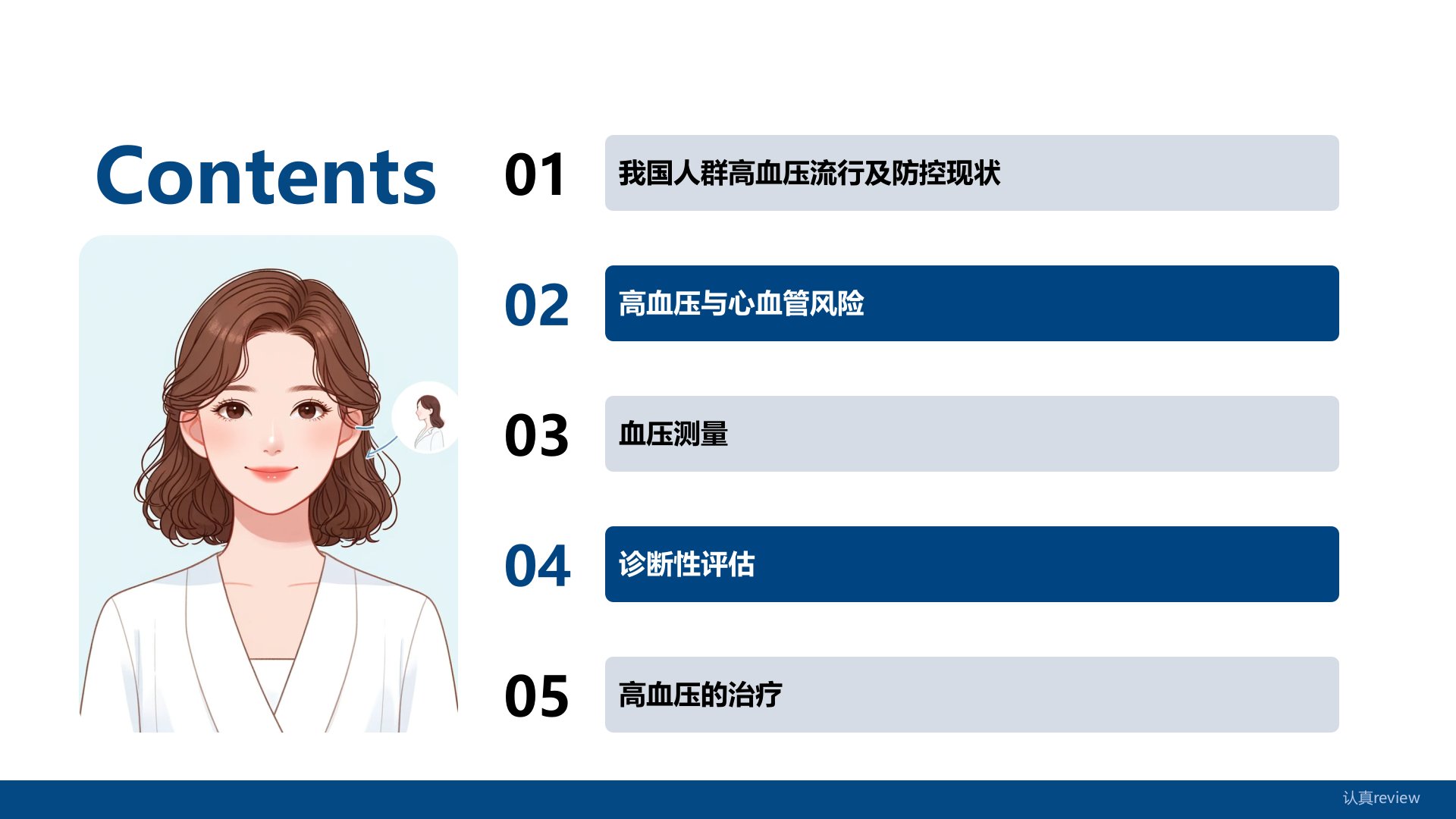 Contents

01 我国人群高血压流行及防控现状

02 高血压与心血管风险

03 血压测量

04 诊断性评估

05 高血压的治疗

认真review